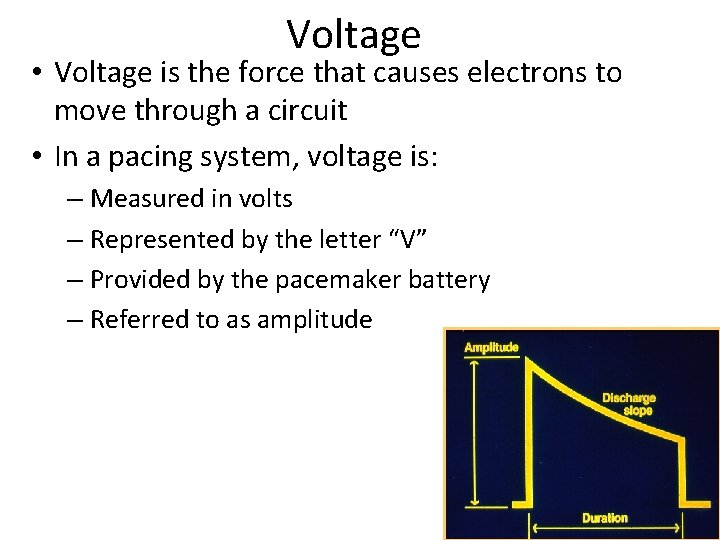 Voltage

• Voltage is the force that causes electrons to move through a circuit

• In a pacing system, voltage is:
– Measured in volts
– Represented by the letter “V”
– Provided by the pacemaker battery
– Referred to as amplitude

Amplitude

Discharge slope

Duration